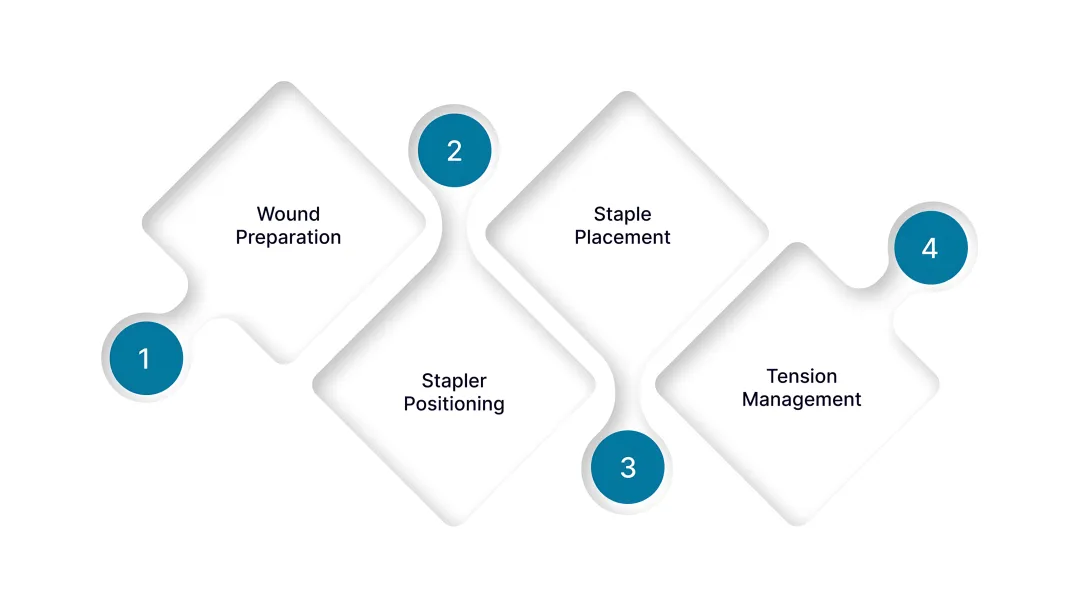 1
Wound Preparation

2
Stapler Positioning

3
Staple Placement

4
Tension Management